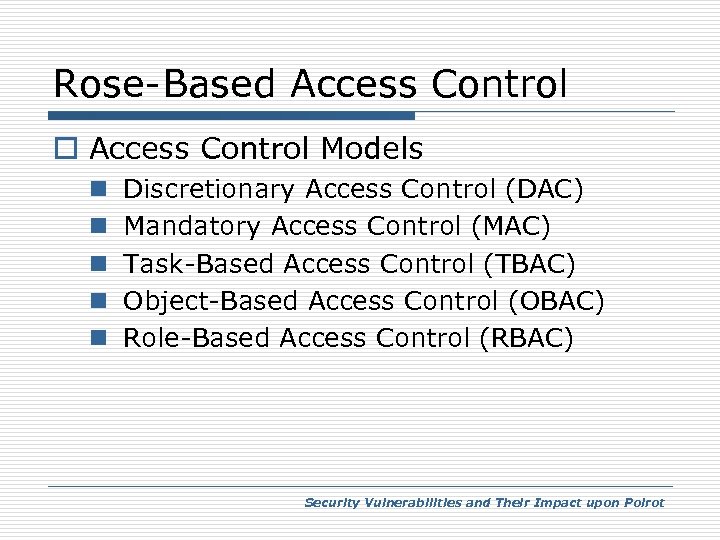 Rose-Based Access Control

Access Control Models

Discretionary Access Control (DAC)

Mandatory Access Control (MAC)

Task-Based Access Control (TBAC)

Object-Based Access Control (OBAC)

Role-Based Access Control (RBAC)

Security Vulnerabilities and Their Impact upon Poirot